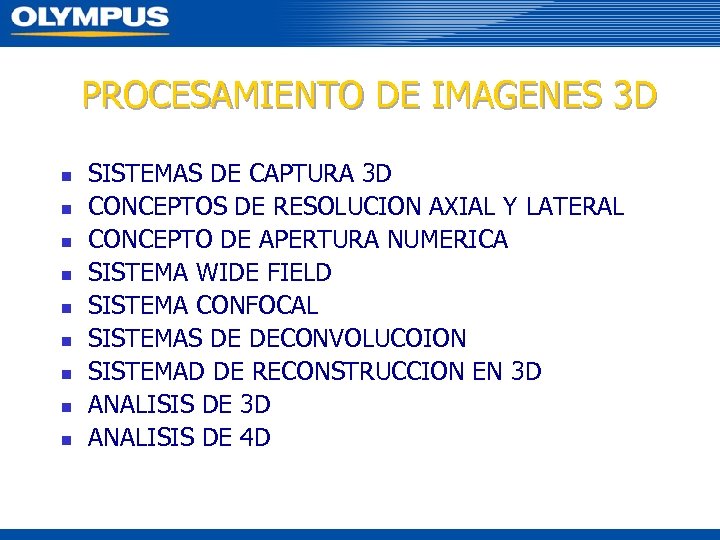 OLYMPUS

PROCESAMIENTO DE IMAGENES 3D

- SISTEMAS DE CAPTURA 3D
- CONCEPTOS DE RESOLUCION AXIAL Y LATERAL
- CONCEPTO DE APERTURA NUMERICA
- SISTEMA WIDE FIELD
- SISTEMA CONFOCAL
- SISTEMAS DE DECONVOLUCOION
- SISTEMAD DE RECONSTRUCCION EN 3D
- ANALISIS DE 3D
- ANALISIS DE 4D